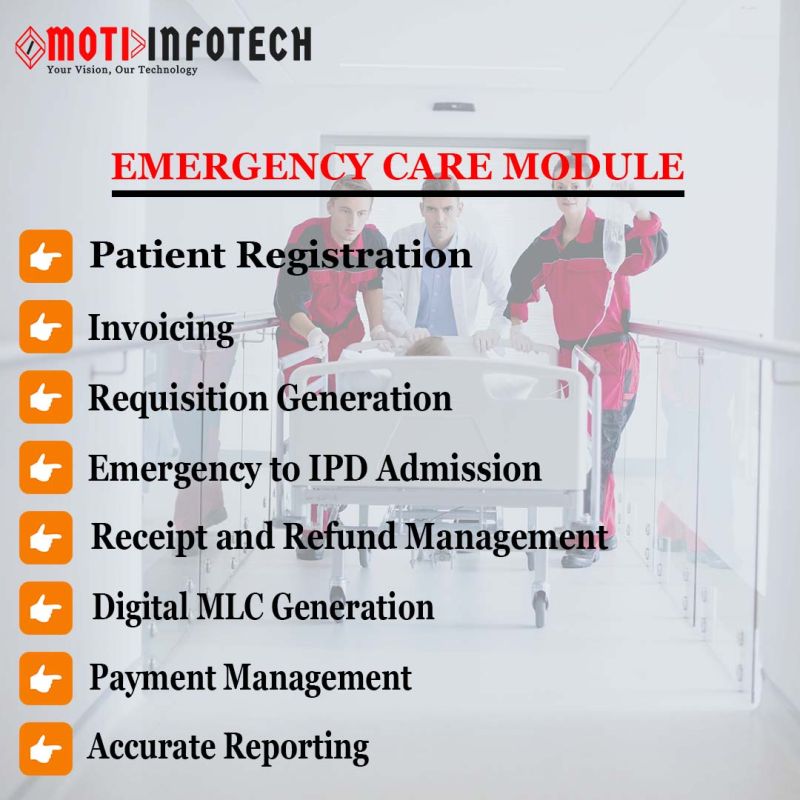 MOTI INFOTECH
Your Vision, Our Technology

EMERGENCY CARE MODULE

Patient Registration

Invoicing

Requisition Generation

Emergency to IPD Admission

Receipt and Refund Management

Digital MLC Generation

Payment Management

Accurate Reporting